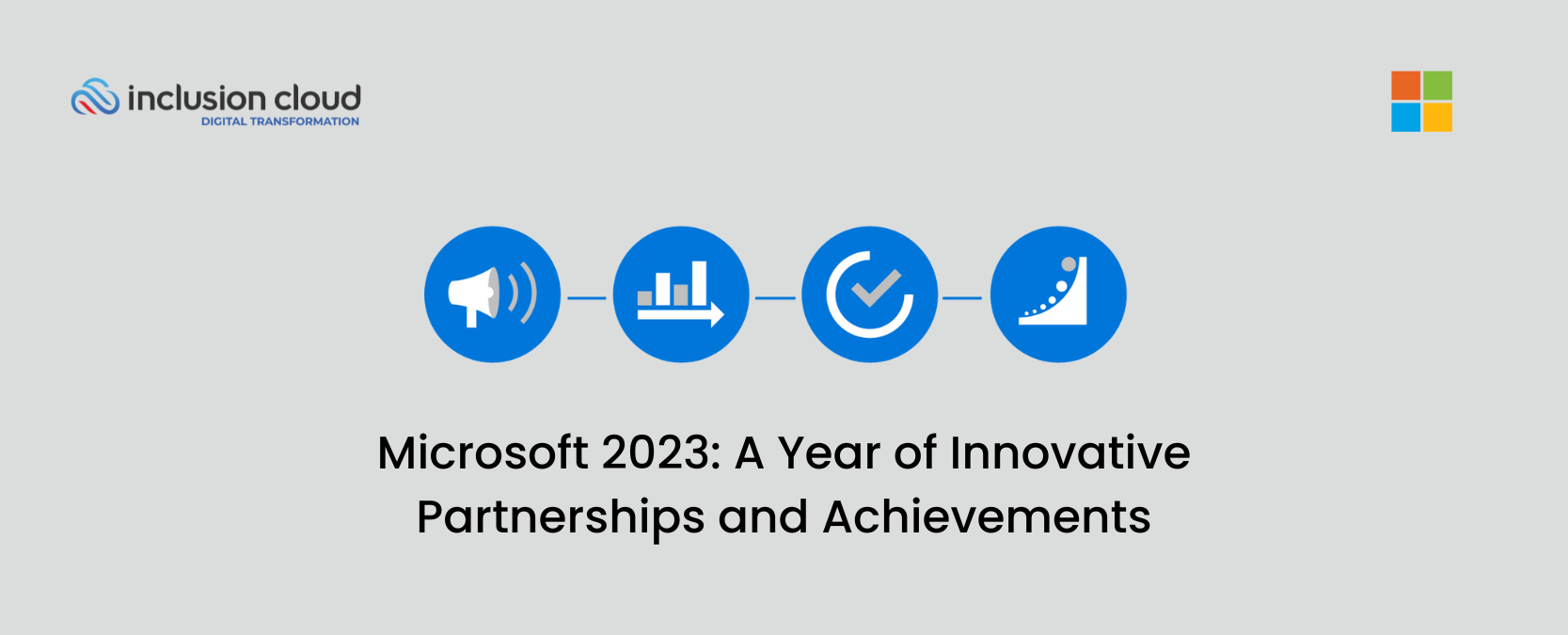 inclusion cloud
DIGITAL TRANSFORMATION

Microsoft 2023: A Year of Innovative Partnerships and Achievements